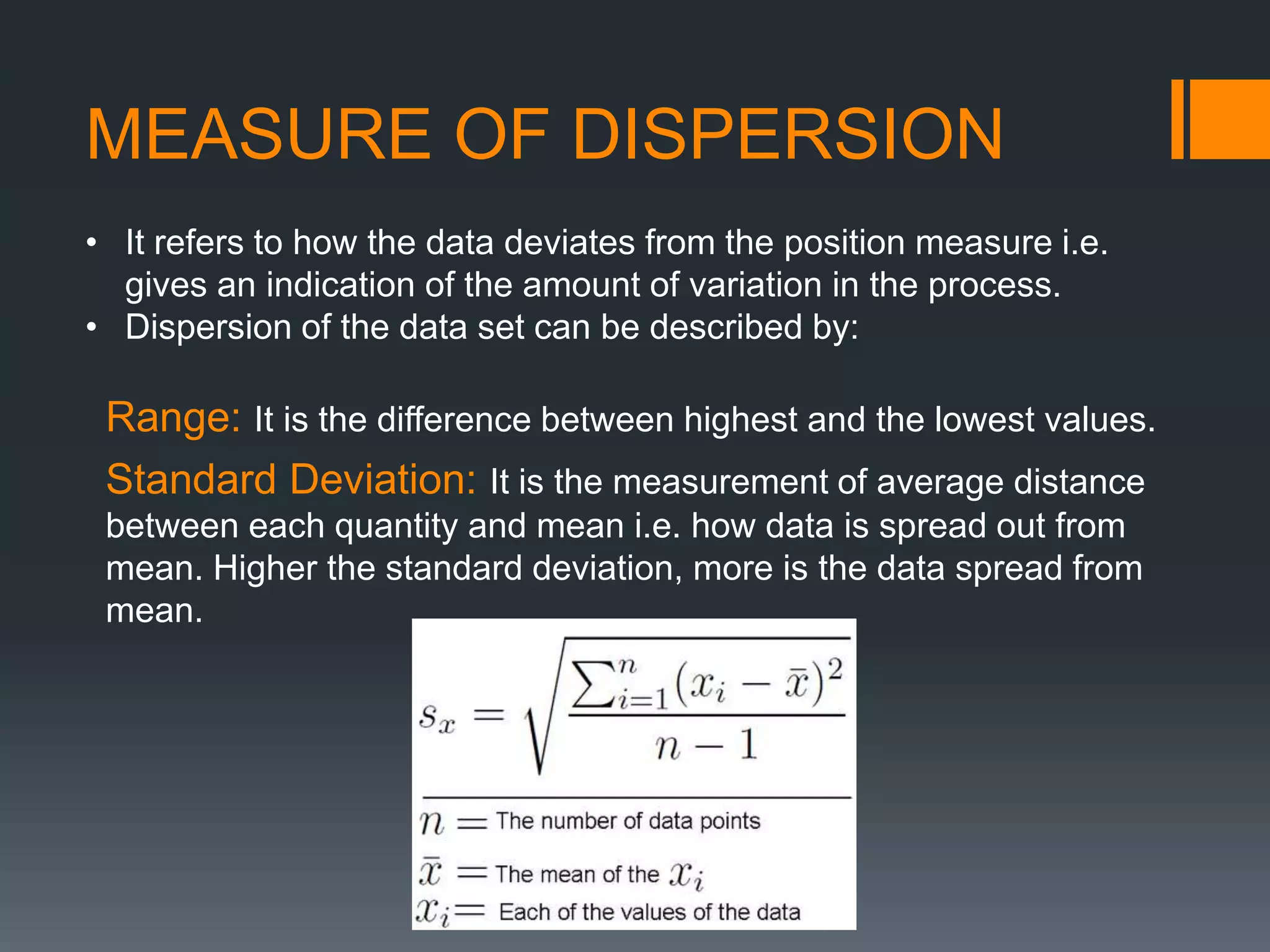 MEASURE OF DISPERSION

• It refers to how the data deviates from the position measure i.e. gives an indication of the amount of variation in the process.
• Dispersion of the data set can be described by:

Range: It is the difference between highest and the lowest values.

Standard Deviation: It is the measurement of average distance between each quantity and mean i.e. how data is spread out from mean. Higher the standard deviation, more is the data spread from mean.

$s_x = \sqrt{\frac{\sum_{i=1}^{n}(x_i - \bar{x})^2}{n-1}}$

$n =$ The number of data points
$\bar{x} =$ The mean of the $x_i$
$x_i =$ Each of the values of the data